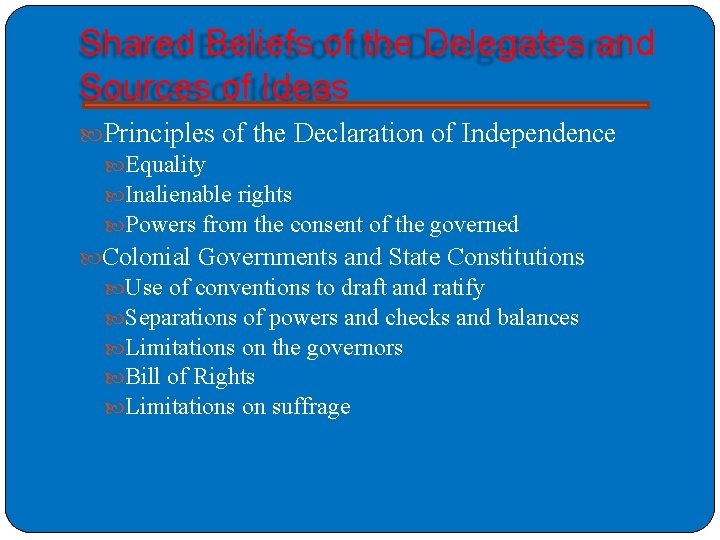 Shared Beliefs of the Delegates and Sources of Ideas

Principles of the Declaration of Independence
Equality
Inalienable rights
Powers from the consent of the governed
Colonial Governments and State Constitutions
Use of conventions to draft and ratify
Separations of powers and checks and balances
Limitations on the governors
Bill of Rights
Limitations on suffrage